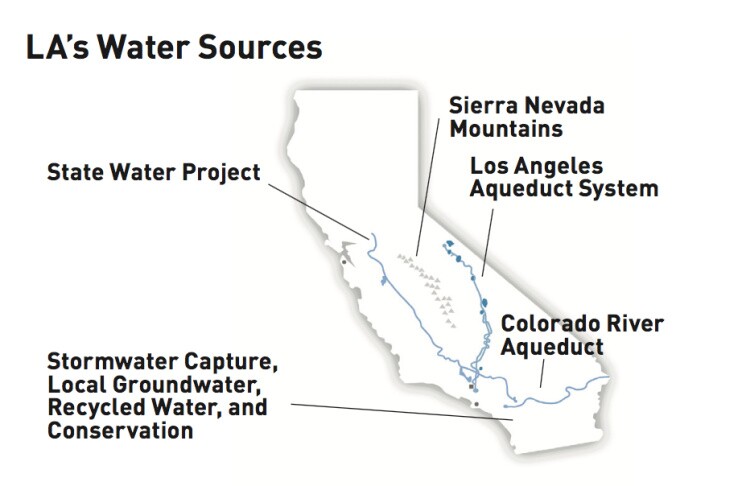 LA's Water Sources

Sierra Nevada Mountains

State Water Project

Los Angeles Aqueduct System

Colorado River Aqueduct

Stormwater Capture, Local Groundwater, Recycled Water, and Conservation